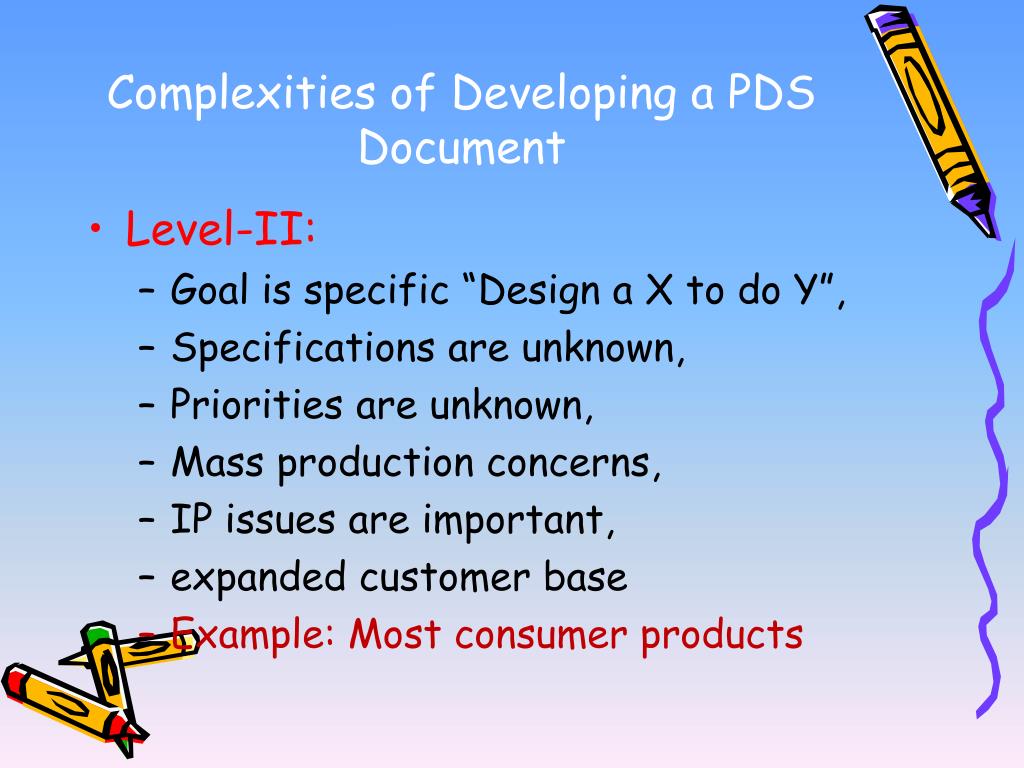 Complexities of Developing a PDS Document

• Level-II:
 – Goal is specific “Design a X to do Y”,
 – Specifications are unknown,
 – Priorities are unknown,
 – Mass production concerns,
 – IP issues are important,
 – expanded customer base
 – Example: Most consumer products